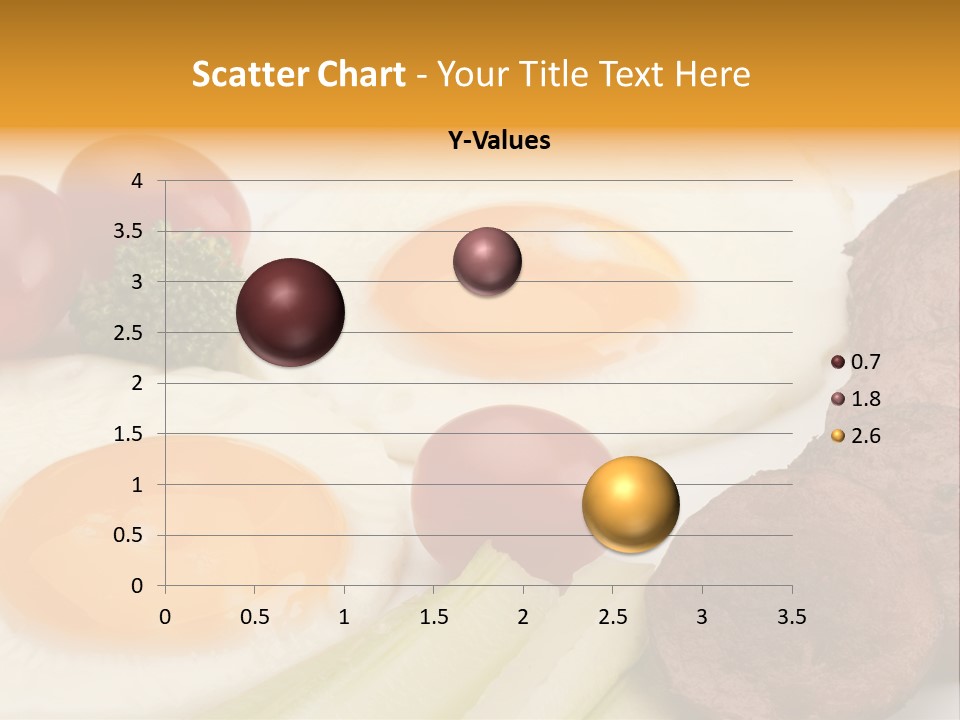 Scatter Chart - Your Title Text Here

Y-Values

4
3.5
3
2.5
2
1.5
1
0.5
0

0 0.5 1 1.5 2 2.5 3 3.5

0.7
1.8
2.6